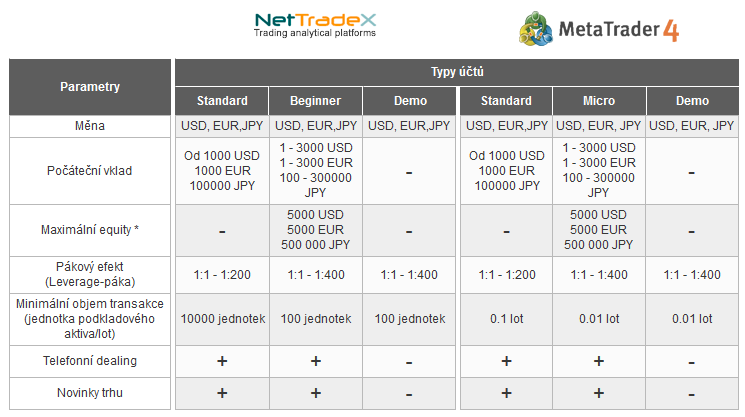 NetTradeX
Trading analytical platforms

MetaTrader 4

| Parametry | Typy účtů | | | | | |
|---|---|---|---|---|---|---|
| | Standard | Beginner | Demo | Standard | Micro | Demo |
| Měna | USD, EUR,JPY | USD, EUR,JPY | USD, EUR,JPY | USD, EUR,JPY | USD, EUR, JPY | USD, EUR, JPY |
| Počáteční vklad | Od 1000 USD 1000 EUR 100000 JPY | 1 - 3000 USD 1 - 3000 EUR 100 - 300000 JPY | - | Od 1000 USD 1000 EUR 100000 JPY | 1 - 3000 USD 1 - 3000 EUR 100 - 300000 JPY | - |
| Maximální equity * | - | 5000 USD 5000 EUR 500 000 JPY | - | - | 5000 USD 5000 EUR 500 000 JPY | - |
| Pákový efekt (Leverage-páka) | 1:1 - 1:200 | 1:1 - 1:400 | 1:1 - 1:400 | 1:1 - 1:200 | 1:1 - 1:400 | 1:1 - 1:400 |
| Minimální objem transakce (jednotka podkladového aktiva/lot) | 10000 jednotek | 100 jednotek | 100 jednotek | 0.1 lot | 0.01 lot | 0.01 lot |
| Telefonní dealing | + | + | - | + | + | - |
| Novinky trhu | + | + | - | + | + | - |